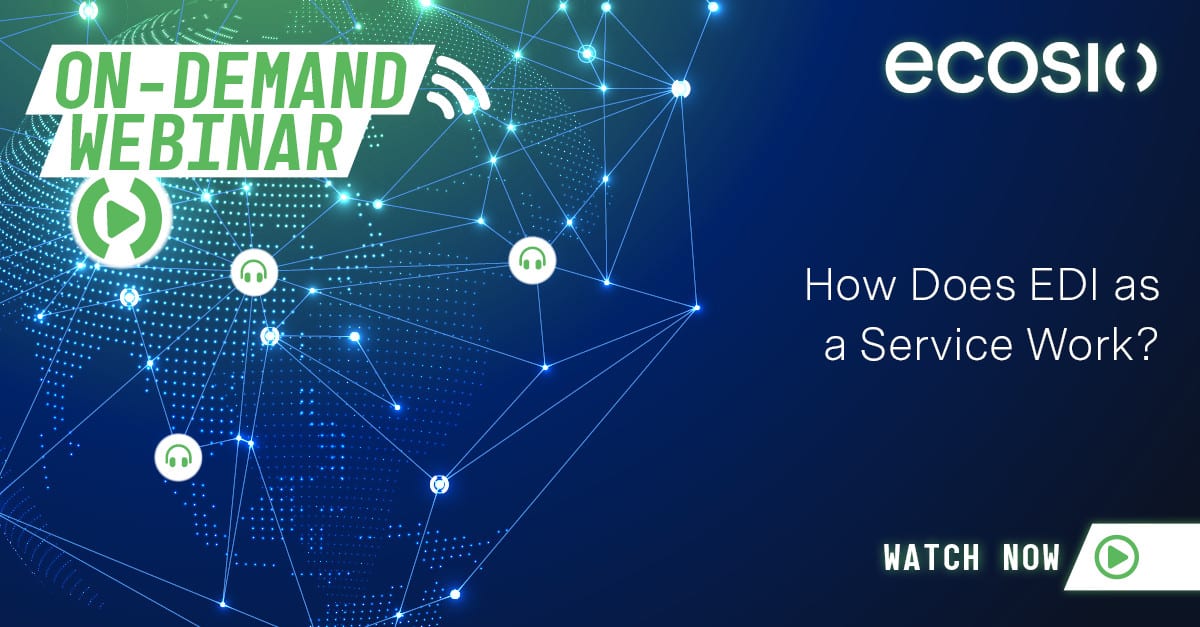 ON-DEMAND WEBINAR

ecosio

How Does EDI as a Service Work?

WATCH NOW